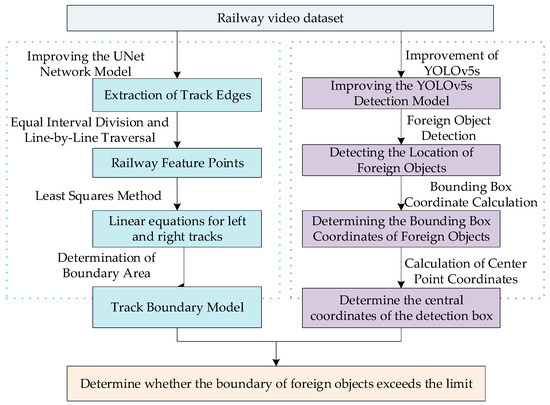 Railway video dataset

Improving the UNet Network Model

Extraction of Track Edges

Equal Interval Division and Line-by-Line Traversal

Railway Feature Points

Least Squares Method

Linear equations for left and right tracks

Determination of Boundary Area

Track Boundary Model

Improvement of YOLOv5s

Improving the YOLOv5s Detection Model

Foreign Object Detection

Detecting the Location of Foreign Objects

Bounding Box Coordinate Calculation

Determining the Bounding Box Coordinates of Foreign Objects

Calculation of Center Point Coordinates

Determine the central coordinates of the detection box

Determine whether the boundary of foreign objects exceeds the limit